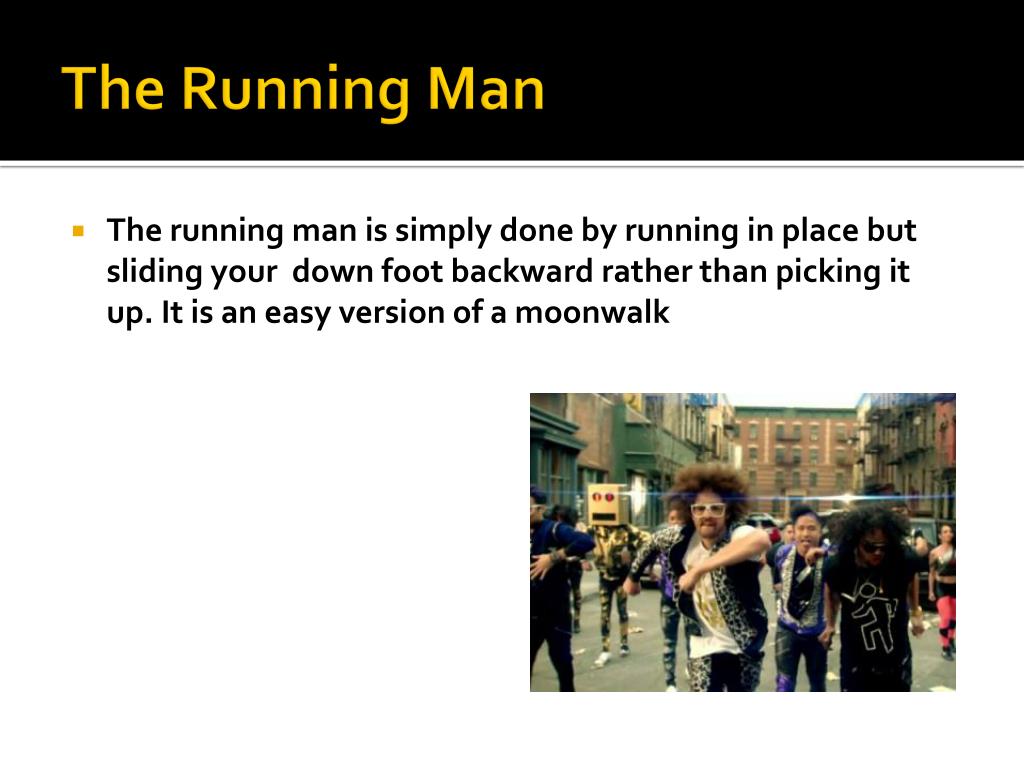 The Running Man

The running man is simply done by running in place but sliding your  down foot backward rather than picking it up. It is an easy version of a moonwalk